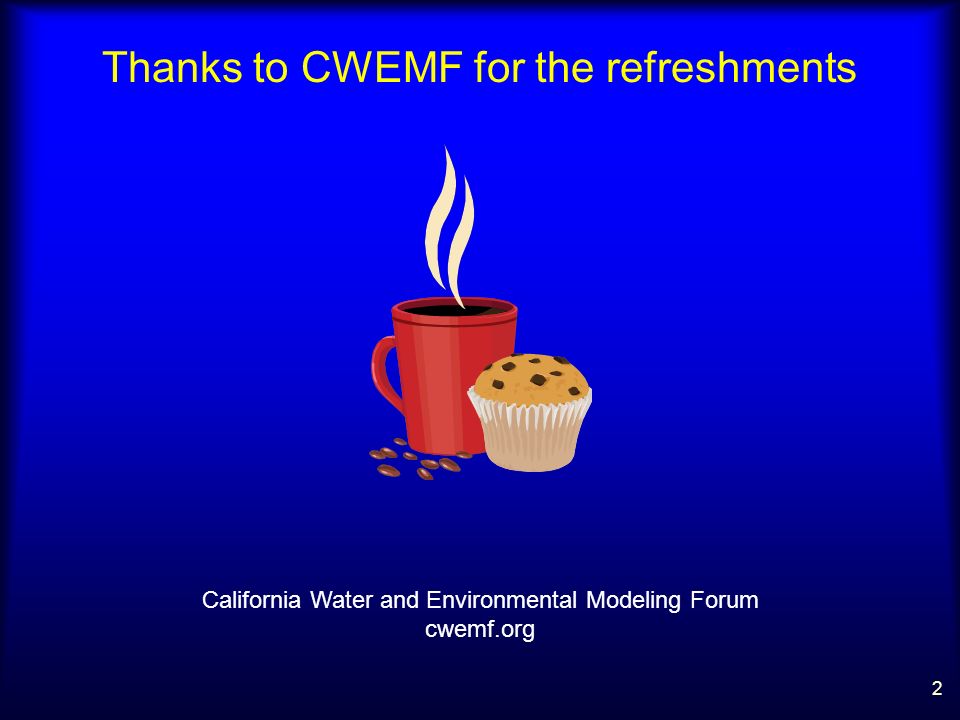 Thanks to CWEMF for the refreshments

California Water and Environmental Modeling Forum
cwemf.org

2